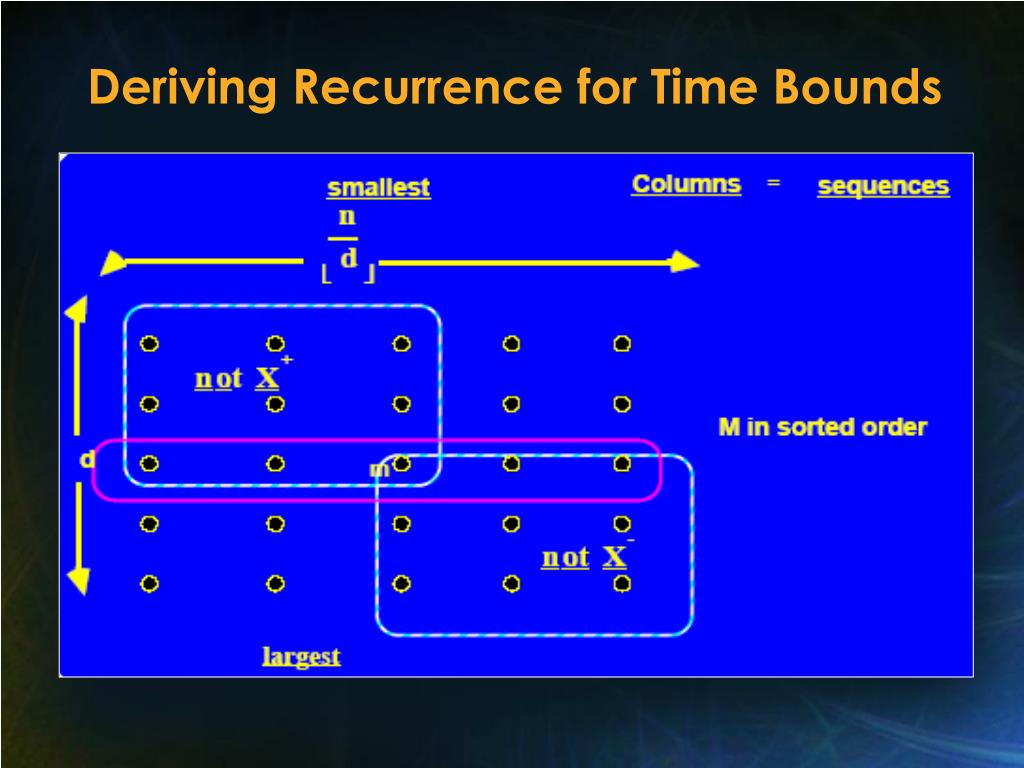 Deriving Recurrence for Time Bounds

smallest

Columns = sequences

$\lfloor \frac{n}{d} \rfloor$

not $X^+$

M in sorted order

d

m

not $X^-$

largest